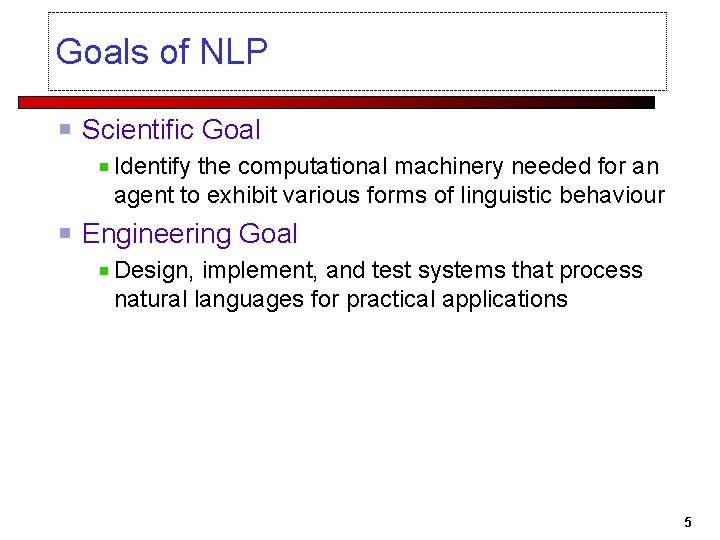 Goals of NLP

Scientific Goal

Identify the computational machinery needed for an agent to exhibit various forms of linguistic behaviour

Engineering Goal

Design, implement, and test systems that process natural languages for practical applications

5